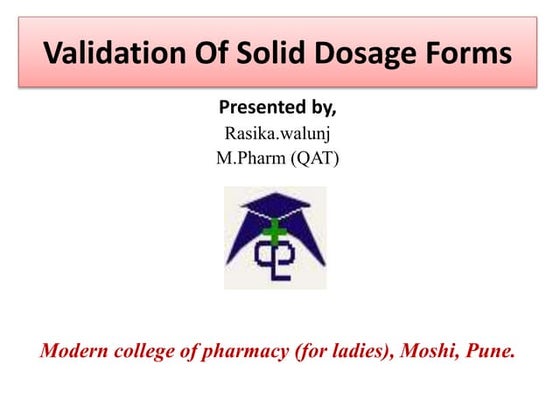 Validation Of Solid Dosage Forms

Presented by,
Rasika.walunj
M.Pharm (QAT)

Modern college of pharmacy (for ladies), Moshi, Pune.